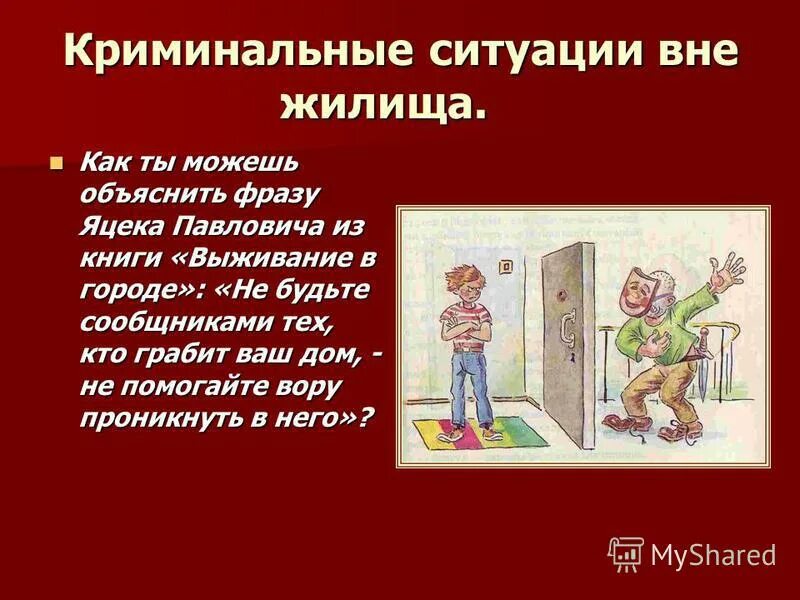 Криминальные ситуации вне жилища.

Как ты можешь объяснить фразу Яцека Павловича из книги «Выживание в городе»: «Не будьте сообщниками тех, кто грабит ваш дом, - не помогайте вору проникнуть в него»?

MyShared